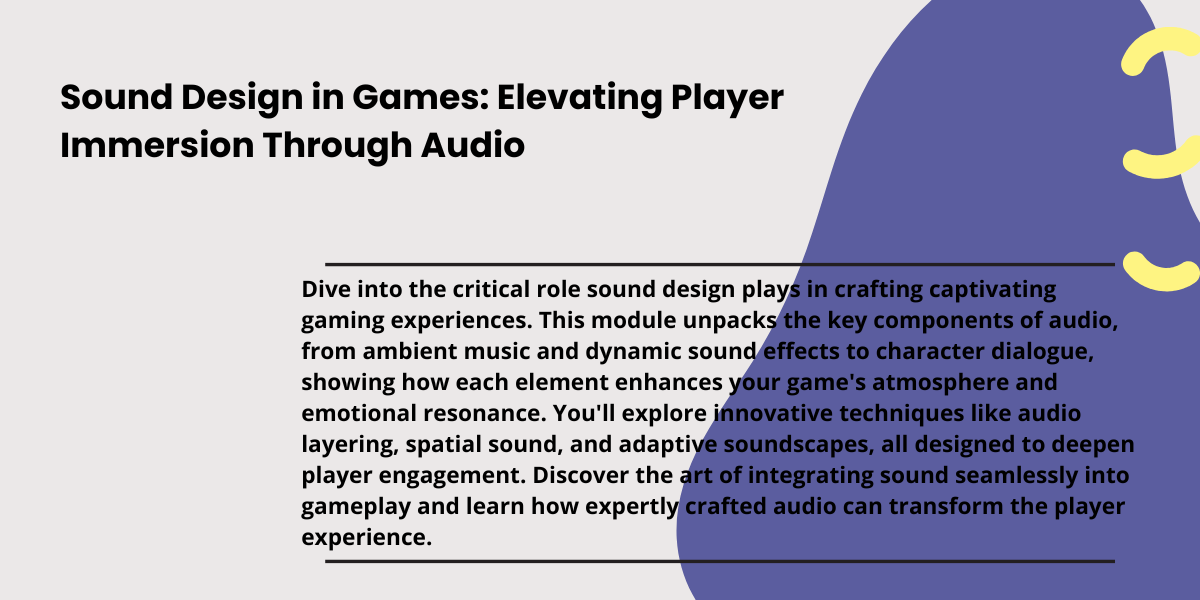 Sound Design in Games: Elevating Player Immersion Through Audio

Dive into the critical role sound design plays in crafting captivating gaming experiences. This module unpacks the key components of audio, from ambient music and dynamic sound effects to character dialogue, showing how each element enhances your game's atmosphere and emotional resonance. You'll explore innovative techniques like audio layering, spatial sound, and adaptive soundscapes, all designed to deepen player engagement. Discover the art of integrating sound seamlessly into gameplay and learn how expertly crafted audio can transform the player experience.